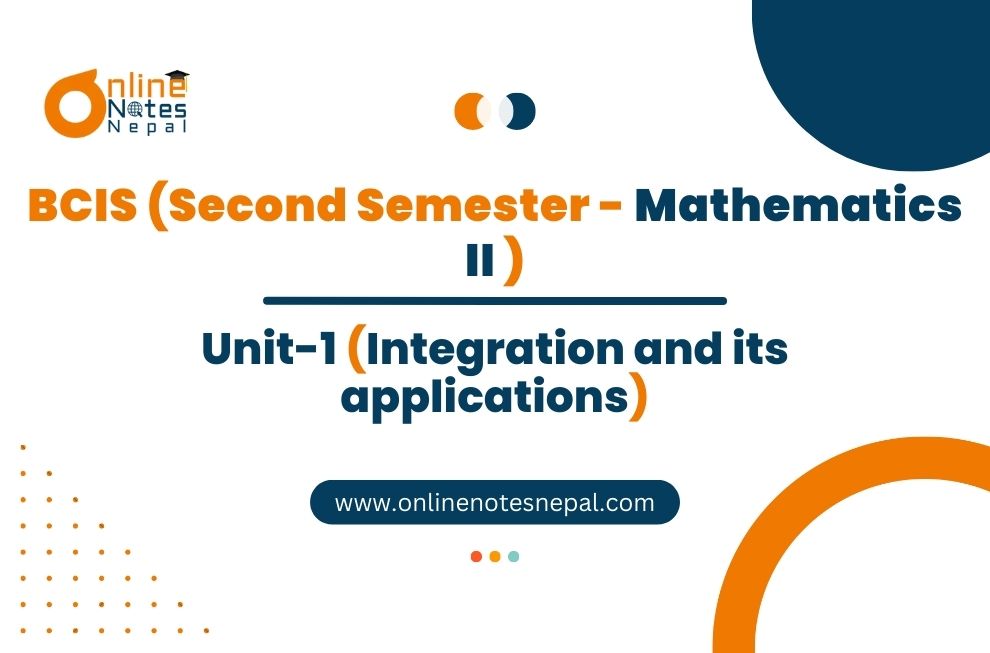 Online Notes Nepal

BCIS (Second Semester - Mathematics II)

Unit-1 (Integration and its applications)

www.onlinenotesnepal.com